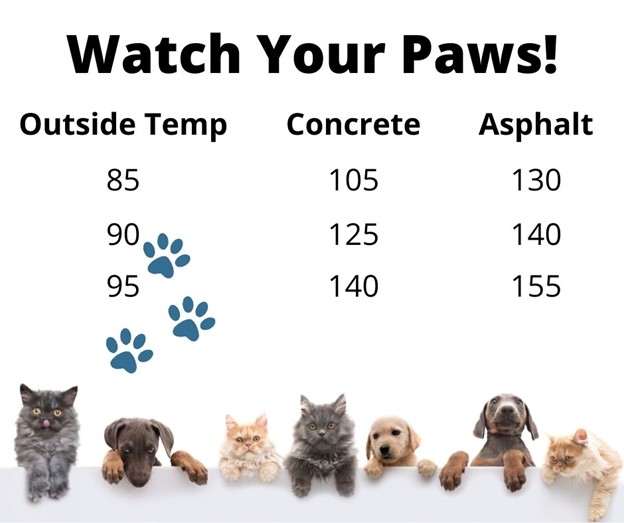 Watch Your Paws!

| Outside Temp | Concrete | Asphalt |
|---|---|---|
| 85 | 105 | 130 |
| 90 | 125 | 140 |
| 95 | 140 | 155 |